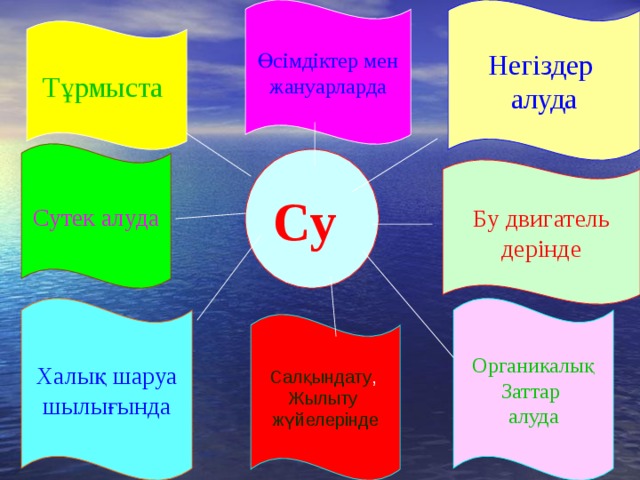 Тұрмыста

Өсімдіктер мен жануарларда

Негіздер алуда

Сутек алуда

Су

Бу двигатель дерінде

Халық шаруа шылығында

Салқындату, Жылыту жүйелерінде

Органикалық Заттар алуда